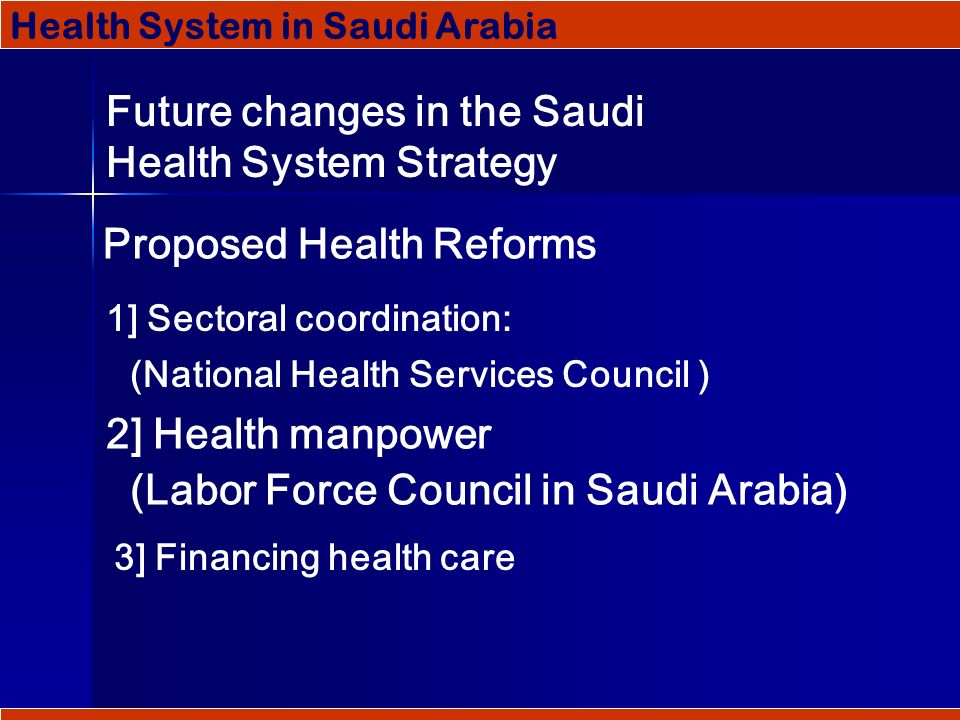 Health System in Saudi Arabia

Future changes in the Saudi Health System Strategy

Proposed Health Reforms

1] Sectoral coordination:
(National Health Services Council )

2] Health manpower
(Labor Force Council in Saudi Arabia)

3] Financing health care